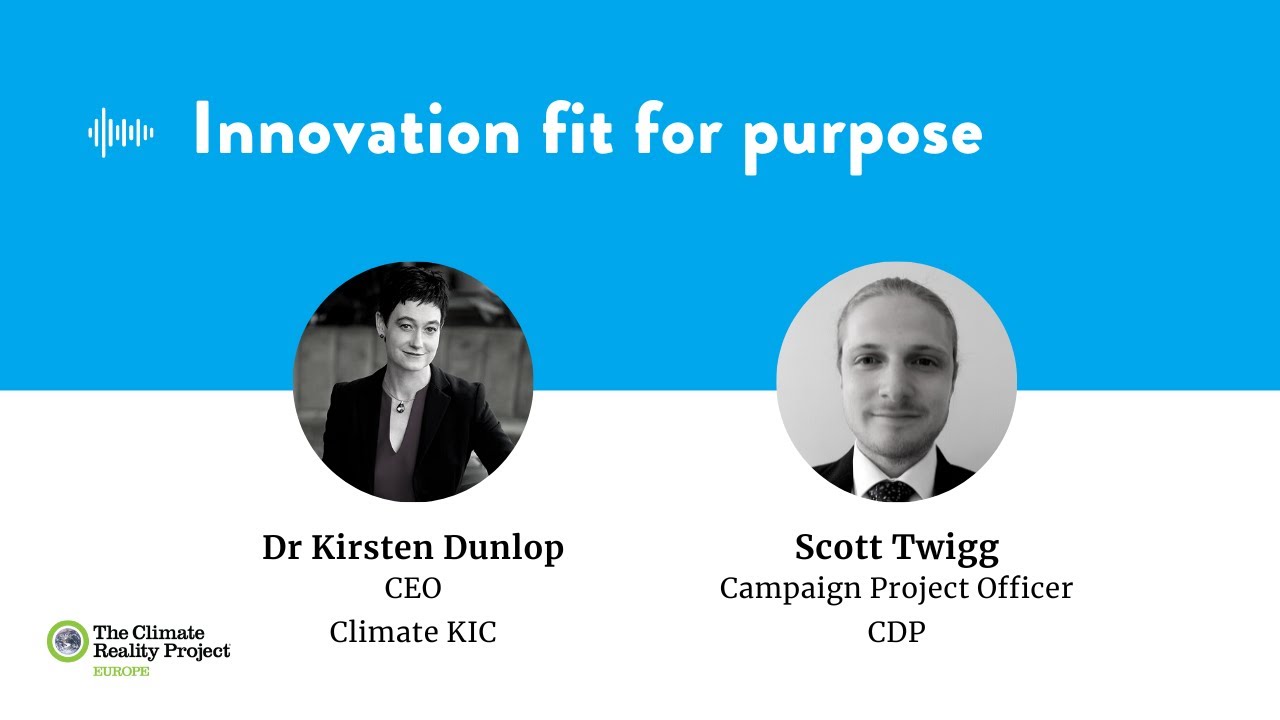 Innovation fit for purpose

Dr Kirsten Dunlop
CEO
Climate KIC

Scott Twigg
Campaign Project Officer
CDP

The Climate Reality Project
EUROPE